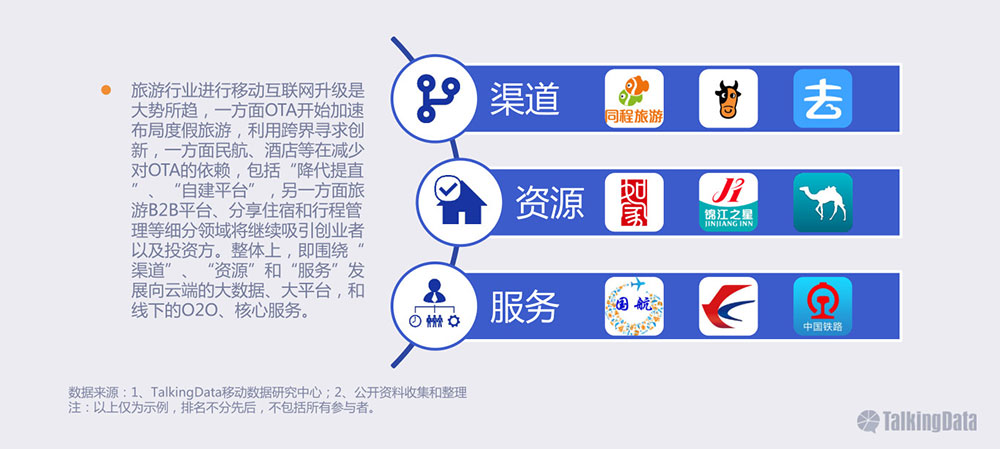 旅游行业进行移动互联网升级是大势所趋，一方面OTA开始加速布局度假旅游，利用跨界寻求创新，一方面民航、酒店等在减少对OTA的依赖，包括“降代提直”、“自建平台”，另一方面旅游B2B平台、分享住宿和行程管理等细分领域将继续吸引创业者以及投资方。整体上，即围绕“渠道”、“资源”和“服务”发展向云端的大数据、大平台，和线下的O2O、核心服务。

渠道

同程旅游

去

资源

如家

锦江之星
JINJIANG INN

服务

国航

中国铁路

数据来源：1、TalkingData移动数据研究中心；2、公开资料收集和整理
注：以上仅为示例，排名不分先后，不包括所有参与者。

TalkingData